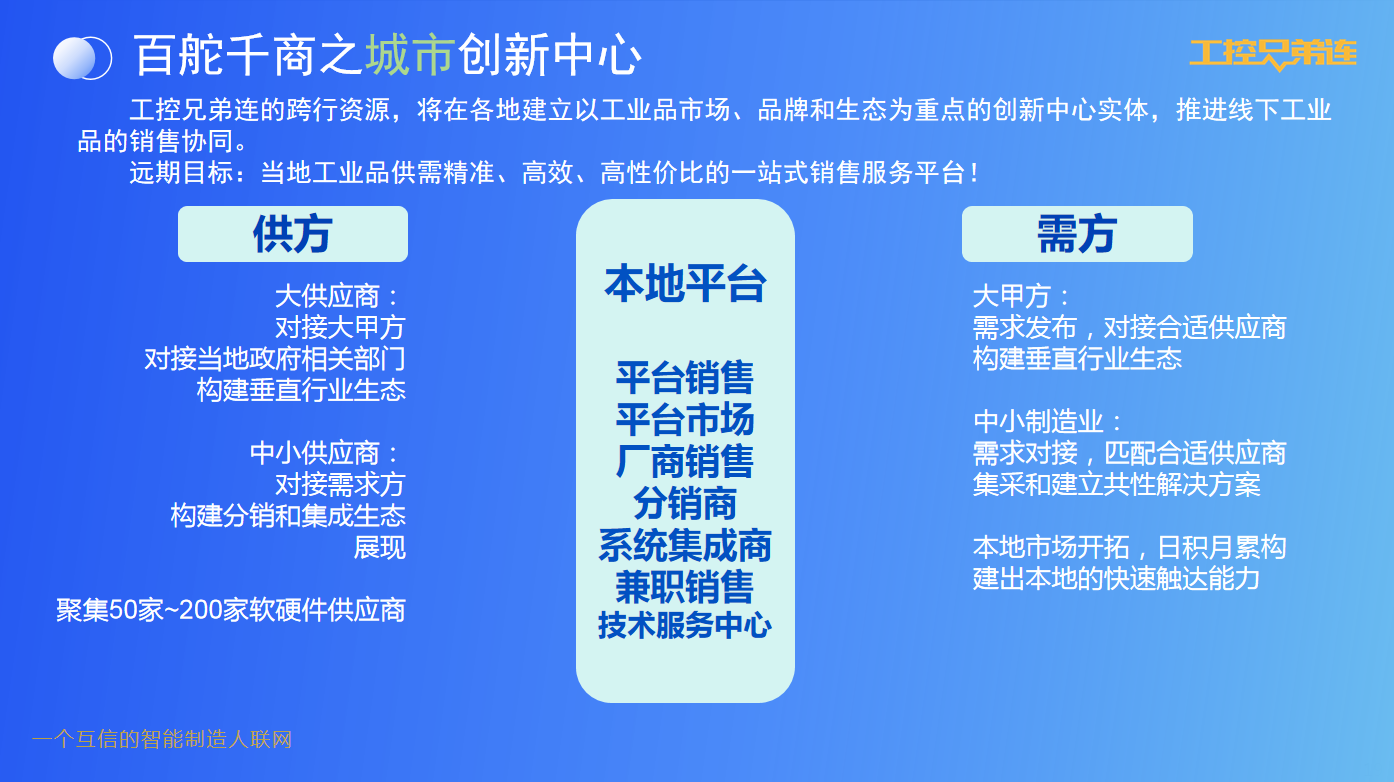 百舵千商之城市创新中心

工控兄弟连

工控兄弟连的跨行资源，将在各地建立以工业品市场、品牌和生态为重点的创新中心实体，推进线下工业品的销售协同。

远期目标：当地工业品供需精准、高效、高性价比的一站式销售服务平台！

供方

大供应商：
对接大甲方
对接当地政府相关部门
构建垂直行业生态

中小供应商：
对接需求方
构建分销和集成生态
展现

聚集50家~200家软硬件供应商

本地平台

平台销售
平台市场
厂商销售
分销商
系统集成商
兼职销售
技术服务中心

需方

大甲方：
需求发布，对接合适供应商
构建垂直行业生态

中小制造业：
需求对接，匹配合适供应商
集采和建立共性解决方案

本地市场开拓，日积月累构建出本地的快速触达能力

一个互信的智能制造人联网